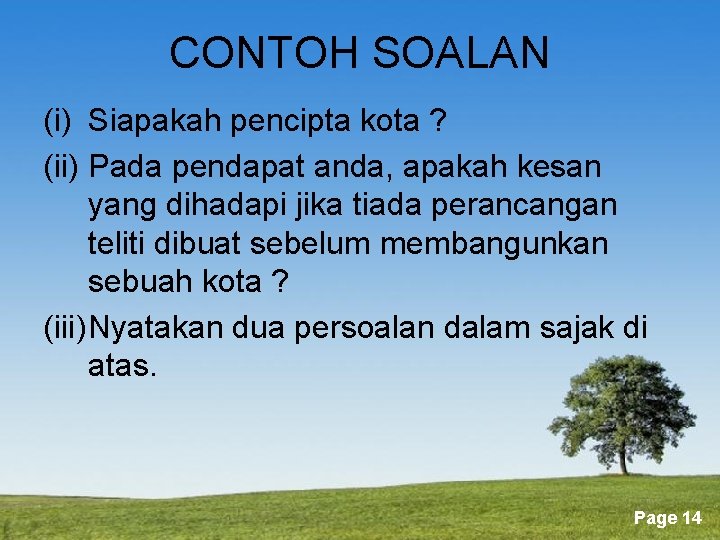 CONTOH SOALAN

(i) Siapakah pencipta kota ?

(ii) Pada pendapat anda, apakah kesan yang dihadapi jika tiada perancangan teliti dibuat sebelum membangunkan sebuah kota ?

(iii)Nyatakan dua persoalan dalam sajak di atas.

Page 14